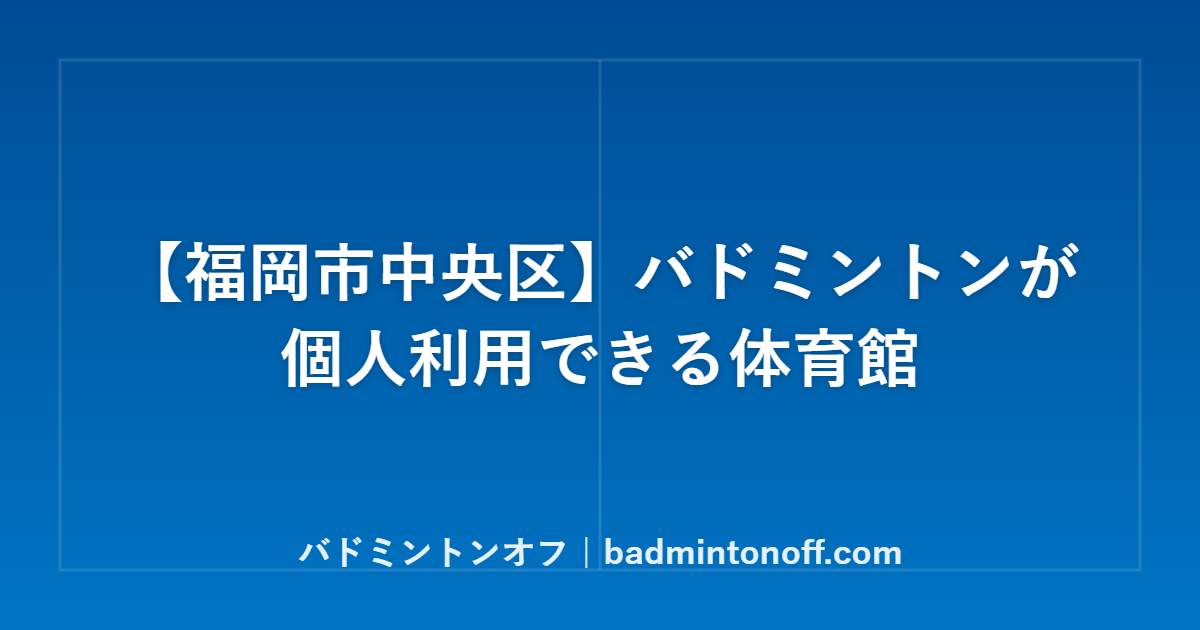 【福岡市中央区】バドミントンが個人利用できる体育館

バドミントンオフ｜badmintonoff.com